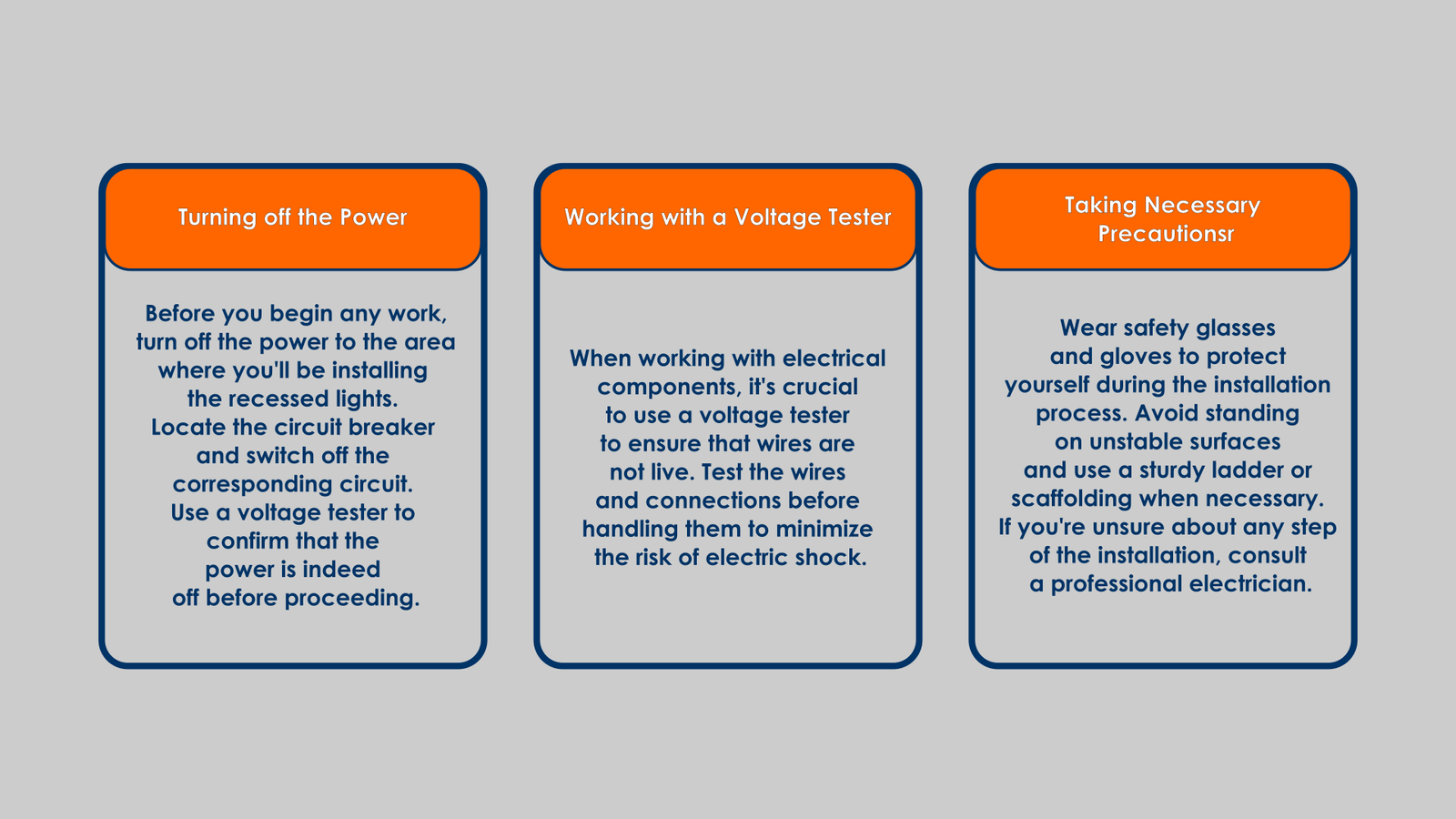 Turning off the Power

Before you begin any work, turn off the power to the area where you'll be installing the recessed lights. Locate the circuit breaker and switch off the corresponding circuit. Use a voltage tester to confirm that the power is indeed off before proceeding.

Working with a Voltage Tester

When working with electrical components, it's crucial to use a voltage tester to ensure that wires are not live. Test the wires and connections before handling them to minimize the risk of electric shock.

Taking Necessary Precautionsr

Wear safety glasses and gloves to protect yourself during the installation process. Avoid standing on unstable surfaces and use a sturdy ladder or scaffolding when necessary. If you're unsure about any step of the installation, consult a professional electrician.